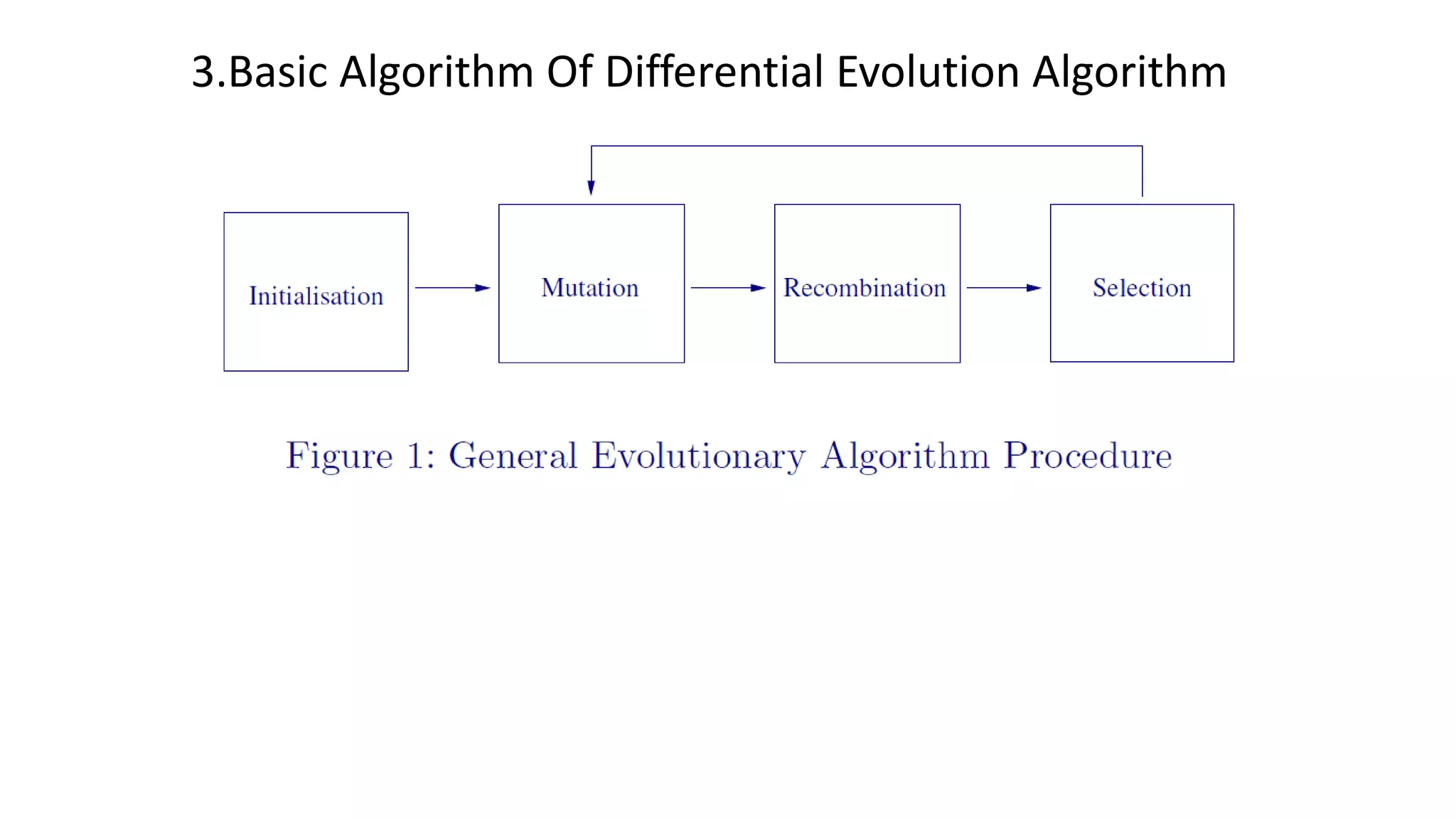 3.Basic Algorithm Of Differential Evolution Algorithm

Initialisation

Mutation

Recombination

Selection

Figure 1: General Evolutionary Algorithm Procedure